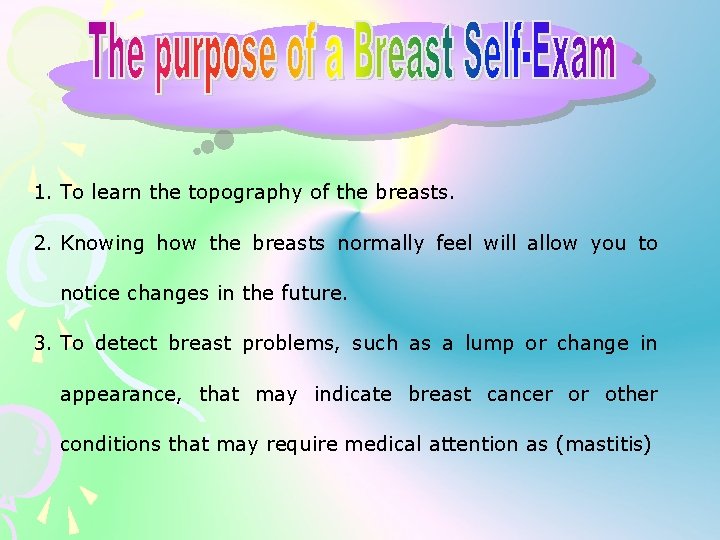 The purpose of a Breast Self-Exam

1. To learn the topography of the breasts.

2. Knowing how the breasts normally feel will allow you to notice changes in the future.

3. To detect breast problems, such as a lump or change in appearance, that may indicate breast cancer or other conditions that may require medical attention as (mastitis)